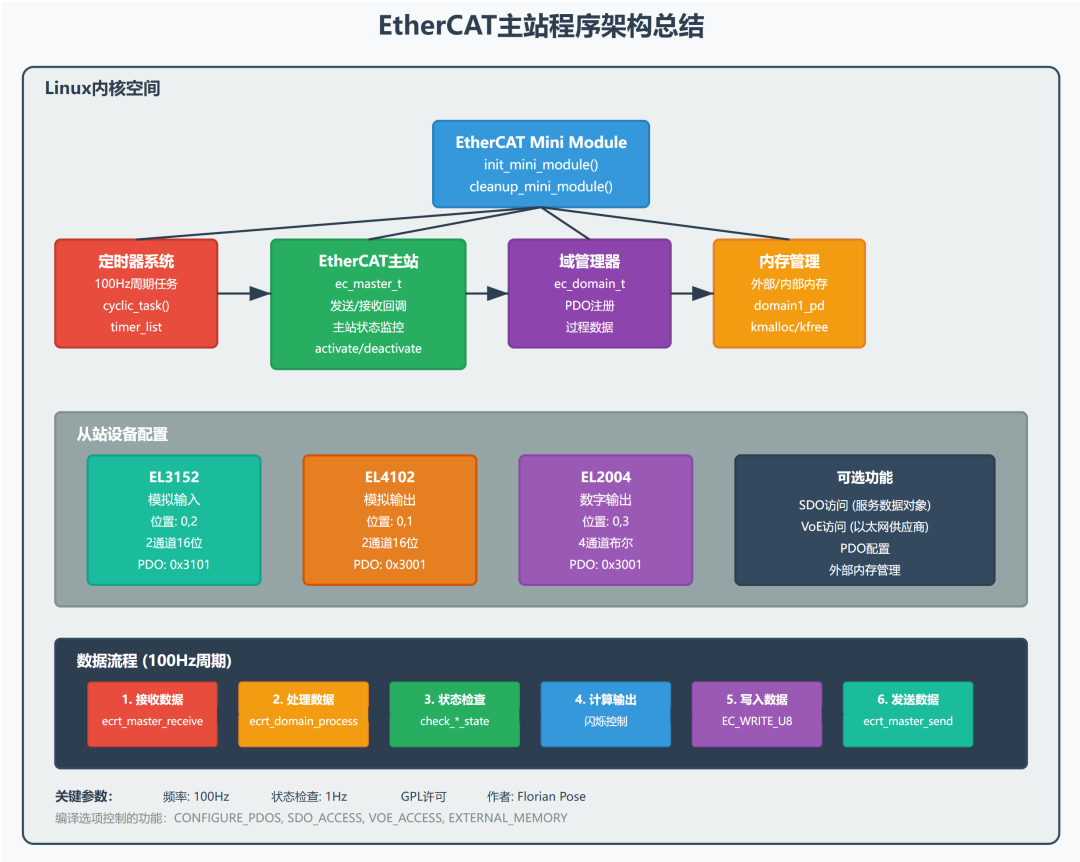 EtherCAT主站程序架构总结

Linux内核空间

EtherCAT Mini Module
init_mini_module()
cleanup_mini_module()

定时器系统
100Hz周期任务
cyclic_task()
timer_list

EtherCAT主站
ec_master_t
发送/接收回调
主站状态监控
activate/deactivate

域管理器
ec_domain_t
PDO注册
过程数据

内存管理
外部/内部内存
domain1_pd
kmalloc/kfree

从站设备配置

EL3152
模拟输入
位置: 0,2
2通道16位
PDO: 0x3101

EL4102
模拟输出
位置: 0,1
2通道16位
PDO: 0x3001

EL2004
数字输出
位置: 0,3
4通道布尔
PDO: 0x3001

可选功能
SDO访问 (服务数据对象)
VoE访问 (以太网供应商)
PDO配置
外部内存管理

数据流程 (100Hz周期)

1. 接收数据
ecrt_master_receive

2. 处理数据
ecrt_domain_process

3. 状态检查
check_*_state

4. 计算输出
闪烁控制

5. 写入数据
EC_WRITE_U8

6. 发送数据
ecrt_master_send

关键参数: 频率: 100Hz 状态检查: 1Hz GPL许可 作者: Florian Pose
编译选项控制的功能: CONFIGURE_PDOS, SDO_ACCESS, VOE_ACCESS, EXTERNAL_MEMORY